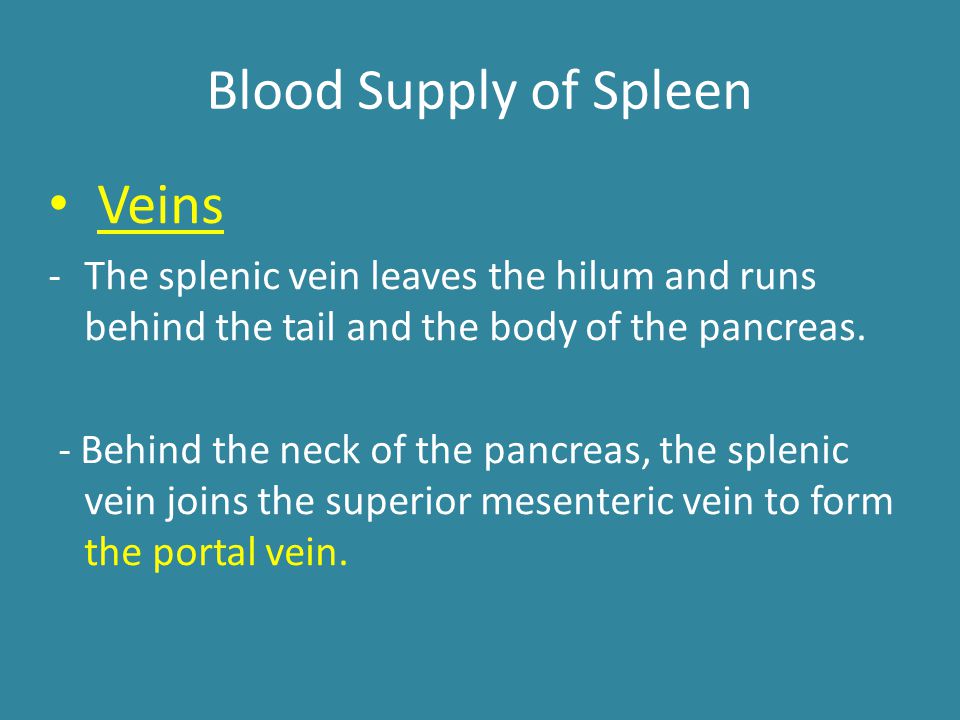 Blood Supply of Spleen

• Veins

- The splenic vein leaves the hilum and runs behind the tail and the body of the pancreas.

- Behind the neck of the pancreas, the splenic vein joins the superior mesenteric vein to form the portal vein.